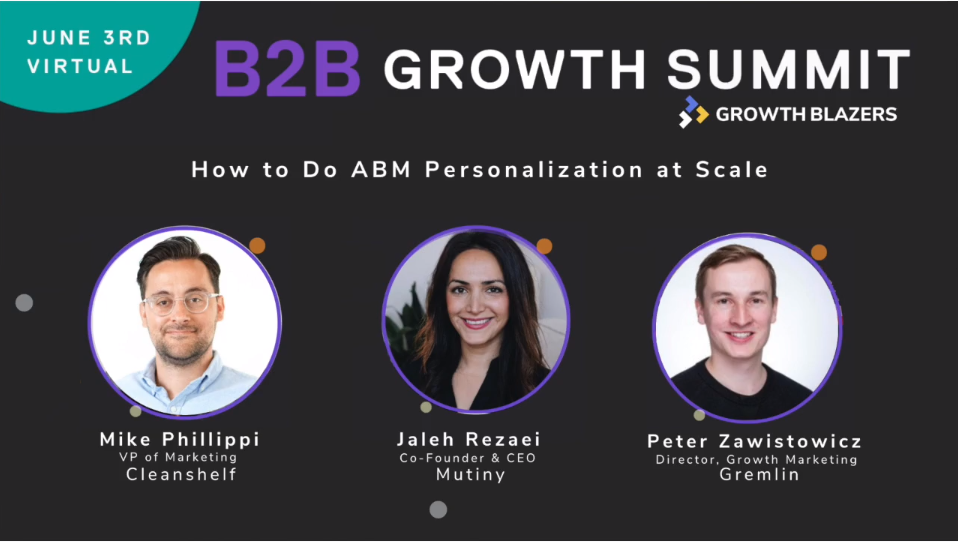 JUNE 3RD
VIRTUAL

B2B GROWTH SUMMIT

GROWTH BLAZERS

How to Do ABM Personalization at Scale

Mike Phillippi
VP of Marketing
Cleanshelf

Jaleh Rezaei
Co-Founder & CEO
Mutiny

Peter Zawistowicz
Director, Growth Marketing
Gremlin